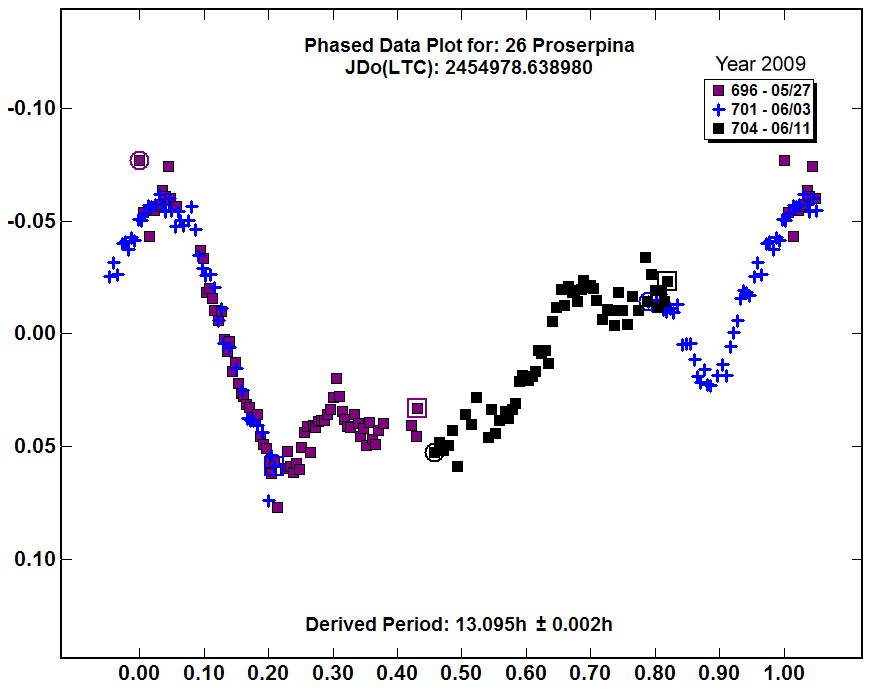 Phased Data Plot for: 26 Proserpina
JDo(LTC): 2454978.638980

Year 2009
696 - 05/27
701 - 06/03
704 - 06/11

-0.10
-0.05
0.00
0.05
0.10

Derived Period: 13.095h ± 0.002h

0.00 0.10 0.20 0.30 0.40 0.50 0.60 0.70 0.80 0.90 1.00